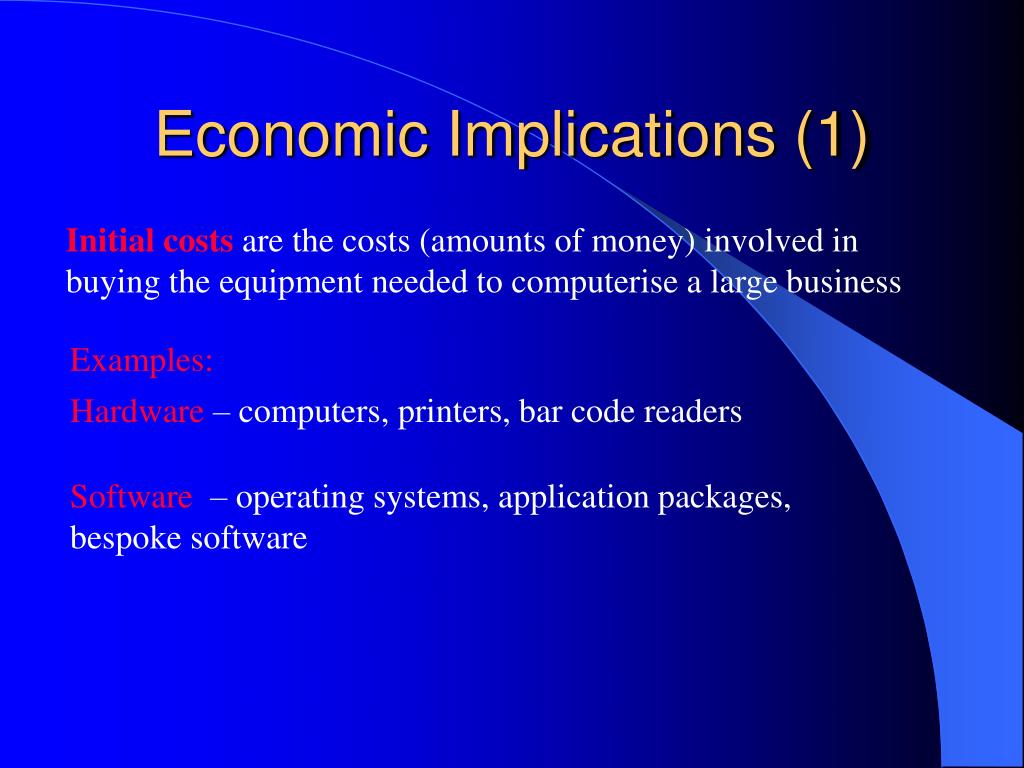 Economic Implications (1)

Initial costs are the costs (amounts of money) involved in buying the equipment needed to computerise a large business

Examples:

Hardware – computers, printers, bar code readers

Software – operating systems, application packages, bespoke software